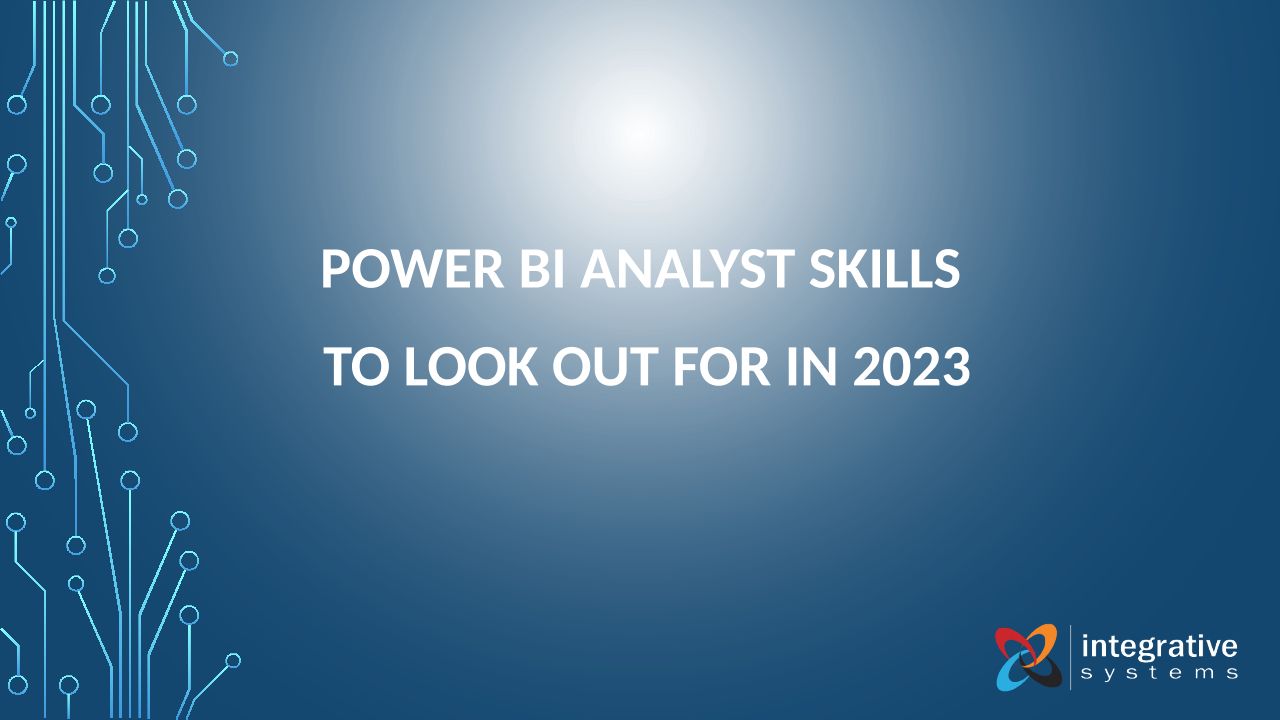 POWER BI ANALYST SKILLS

TO LOOK OUT FOR IN 2023

integrative
systems